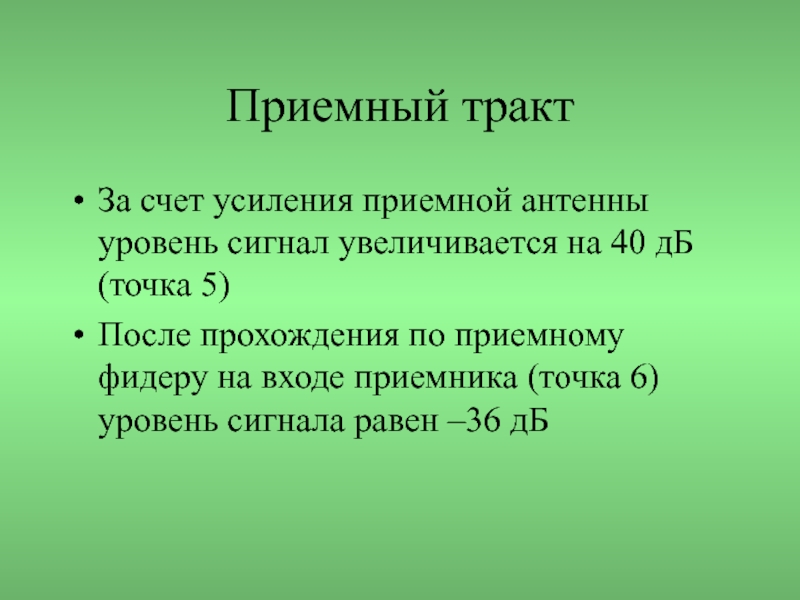 Приемный тракт

• За счет усиления приемной антенны уровень сигнал увеличивается на 40 дБ (точка 5)

• После прохождения по приемному фидеру на входе приемника (точка 6) уровень сигнала равен –36 дБ